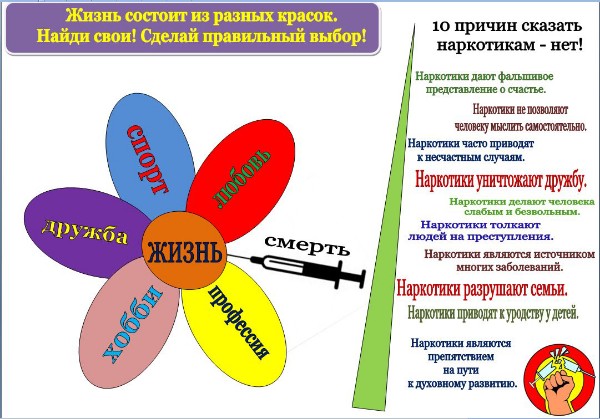 Жизнь состоит из разных красок.
Найди свои! Сделай правильный выбор!

спорт

любовь

дружба

ЖИЗНЬ

смерть

хобби

профессия

10 причин сказать наркотикам - нет!

Наркотики дают фальшивое представление о счастье.

Наркотики не позволяют человеку мыслить самостоятельно.

Наркотики часто приводят к несчастным случаям.

Наркотики уничтожают дружбу.

Наркотики делают человека слабым и безвольным.

Наркотики толкают людей на преступления.

Наркотики являются источником многих заболеваний.

Наркотики разрушают семьи.

Наркотики приводят к уродству у детей.

Наркотики являются препятствием на пути к духовному развитию.